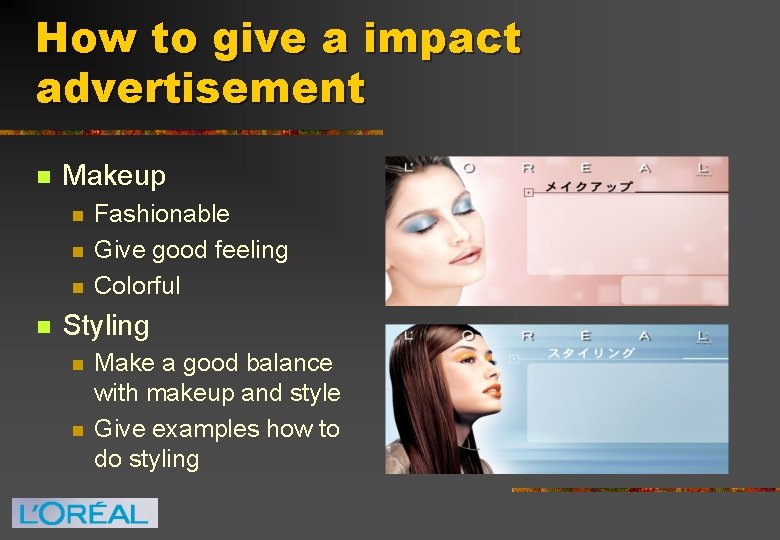 How to give a impact advertisement

Makeup
Fashionable
Give good feeling
Colorful

Styling
Make a good balance with makeup and style
Give examples how to do styling

L'OREAL
メイクアップ

L'OREAL
スタイリング

L'ORÉAL